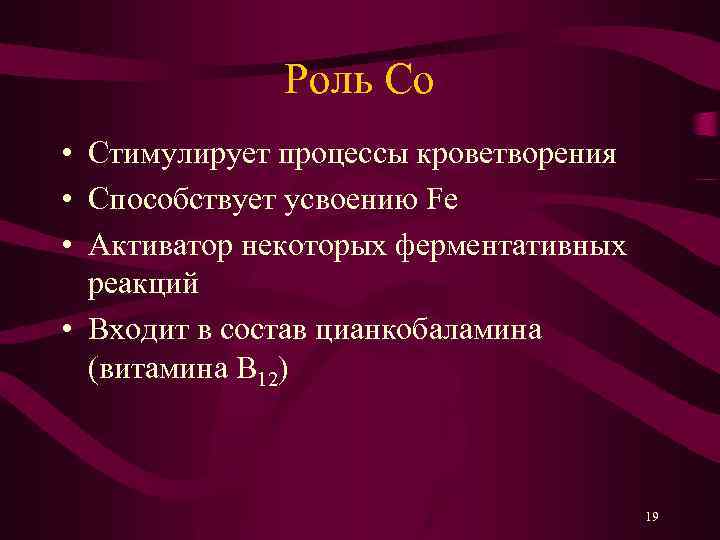 Роль Co

• Стимулирует процессы кроветворения
• Способствует усвоению Fe
• Активатор некоторых ферментативных реакций
• Входит в состав цианкобаламина (витамина $B_{12}$)

19